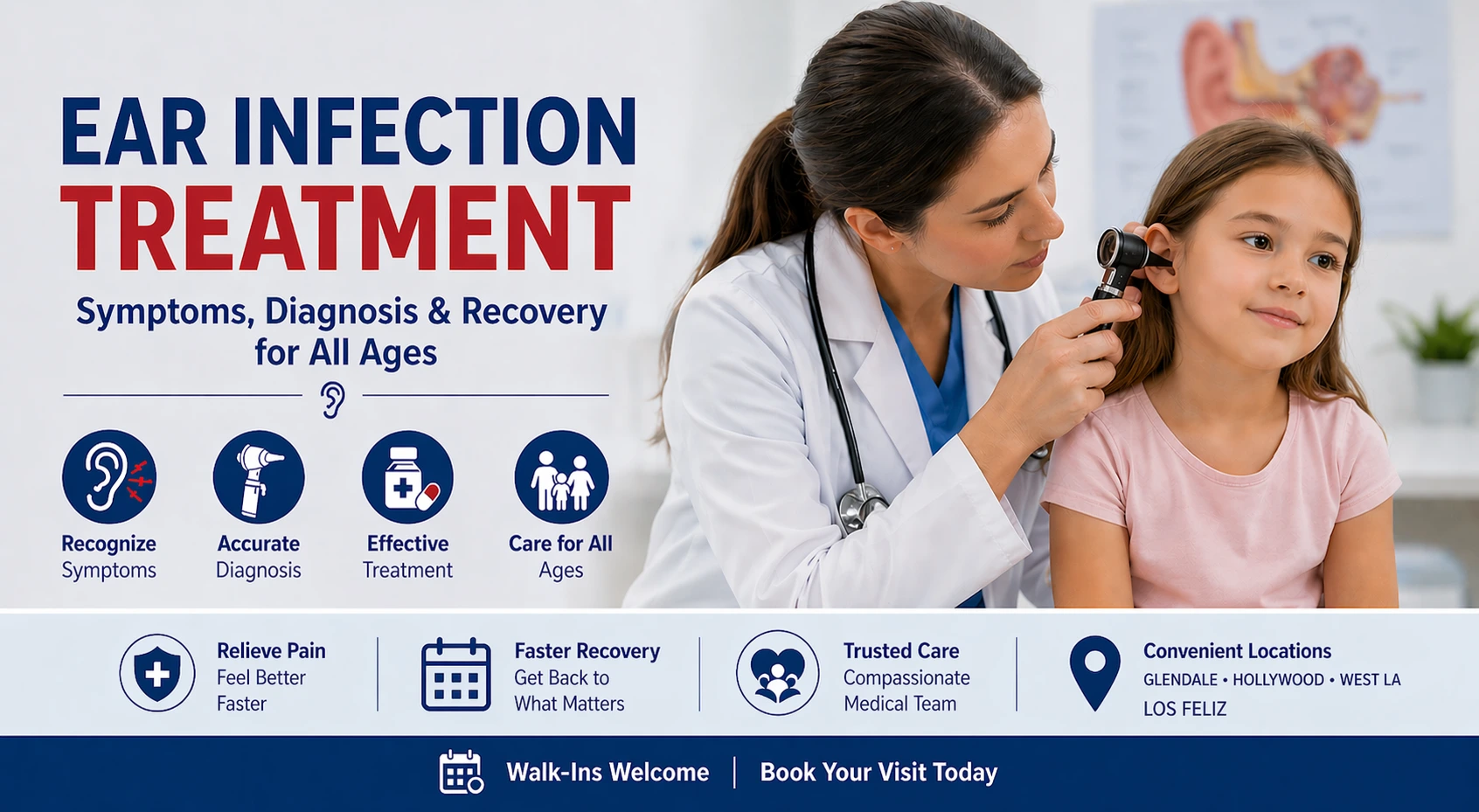 EAR INFECTION
TREATMENT

Symptoms, Diagnosis & Recovery for All Ages

Recognize Symptoms

Accurate Diagnosis

Effective Treatment

Care for All Ages

Relieve Pain
Feel Better Faster

Faster Recovery
Get Back to What Matters

Trusted Care
Compassionate Medical Team

Convenient Locations
GLENDALE • HOLLYWOOD • WEST LA
LOS FELIZ

Walk-Ins Welcome | Book Your Visit Today